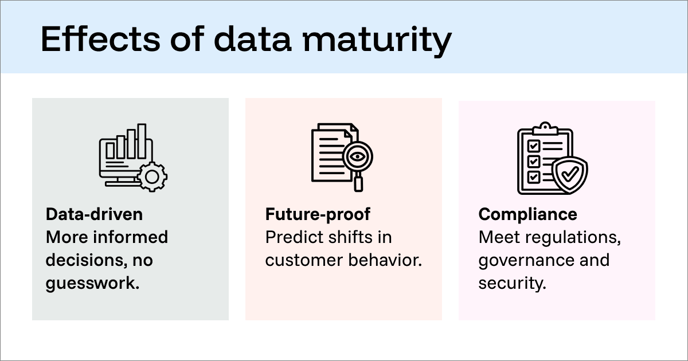 Effects of data maturity

Data-driven
More informed decisions, no guesswork.

Future-proof
Predict shifts in customer behavior.

Compliance
Meet regulations, governance and security.